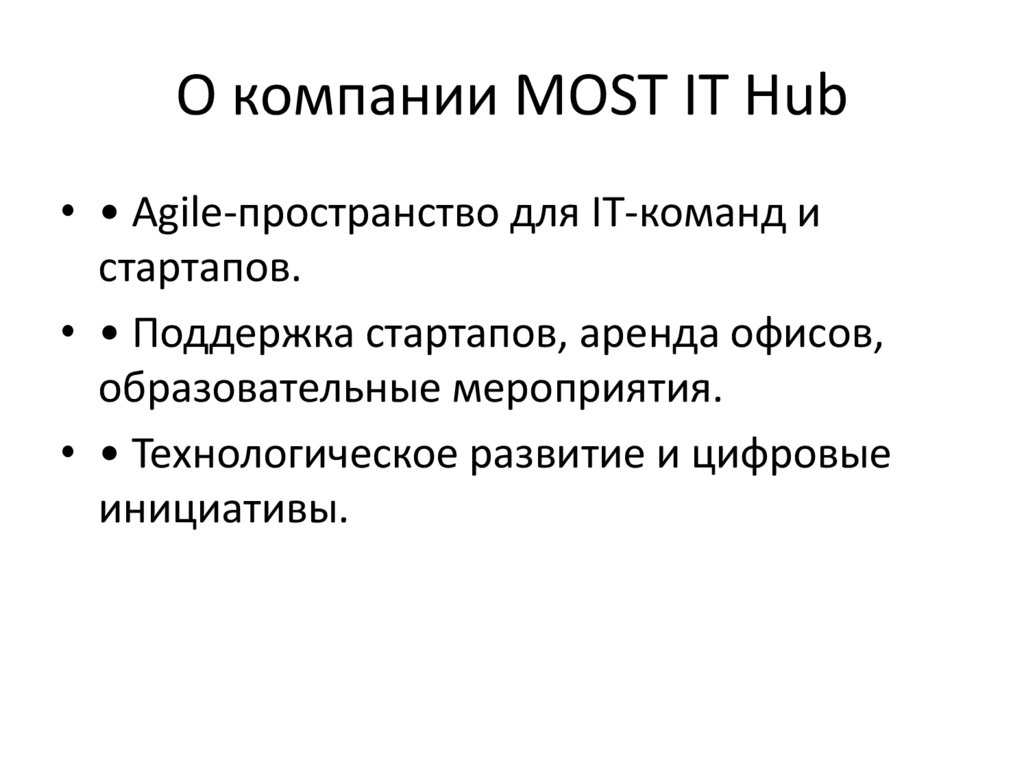 О компании MOST IT Hub

• • Agile-пространство для IT-команд и стартапов.

• • Поддержка стартапов, аренда офисов, образовательные мероприятия.

• • Технологическое развитие и цифровые инициативы.